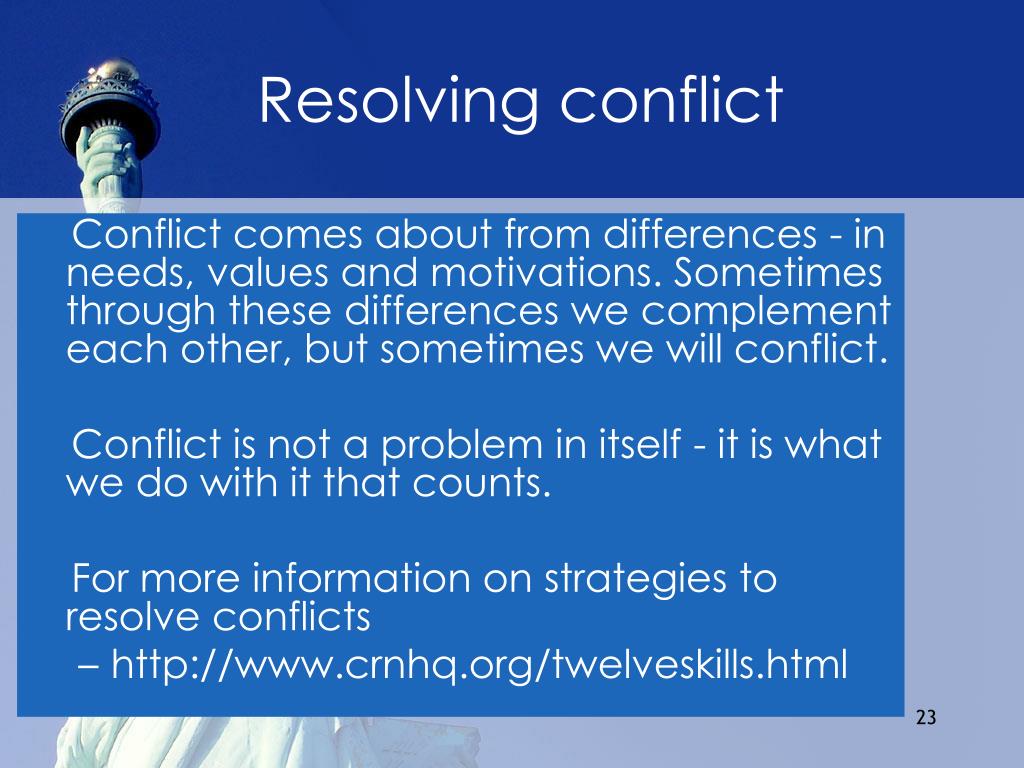 Resolving conflict

Conflict comes about from differences - in needs, values and motivations. Sometimes through these differences we complement each other, but sometimes we will conflict.

Conflict is not a problem in itself - it is what we do with it that counts.

For more information on strategies to resolve conflicts
– http://www.crnhq.org/twelveskills.html

23